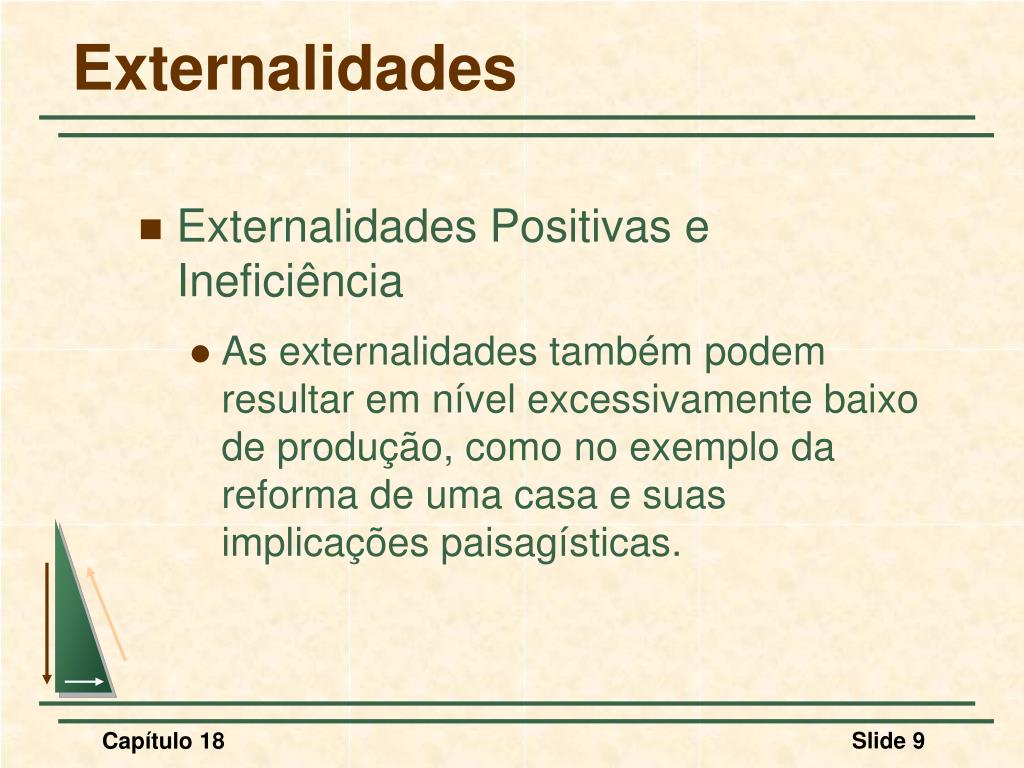 Externalidades

Externalidades Positivas e Ineficiência

As externalidades também podem resultar em nível excessivamente baixo de produção, como no exemplo da reforma de uma casa e suas implicações paisagísticas.

Capítulo 18

Slide 9